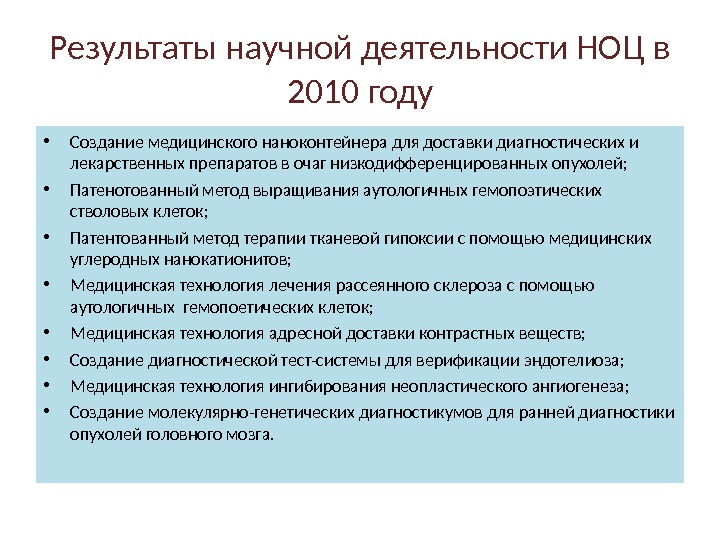 Результаты научной деятельности НОЦ в 2010 году

• Создание медицинского наноконтейнера для доставки диагностических и лекарственных препаратов в очаг низкодифференцированных опухолей;
• Патенотованный метод выращивания аутологичных гемопоэтических стволовых клеток;
• Патентованный метод терапии тканевой гипоксии с помощью медицинских углеродных нанокатионитов;
• Медицинская технология лечения рассеянного склероза с помощью аутологичных гемопоетических клеток;
• Медицинская технология адресной доставки контрастных веществ;
• Создание диагностической тест-системы для верификации эндотелиоза;
• Медицинская технология ингибирования неопластического ангиогенеза;
• Создание молекулярно-генетических диагностикумов для ранней диагностики опухолей головного мозга.